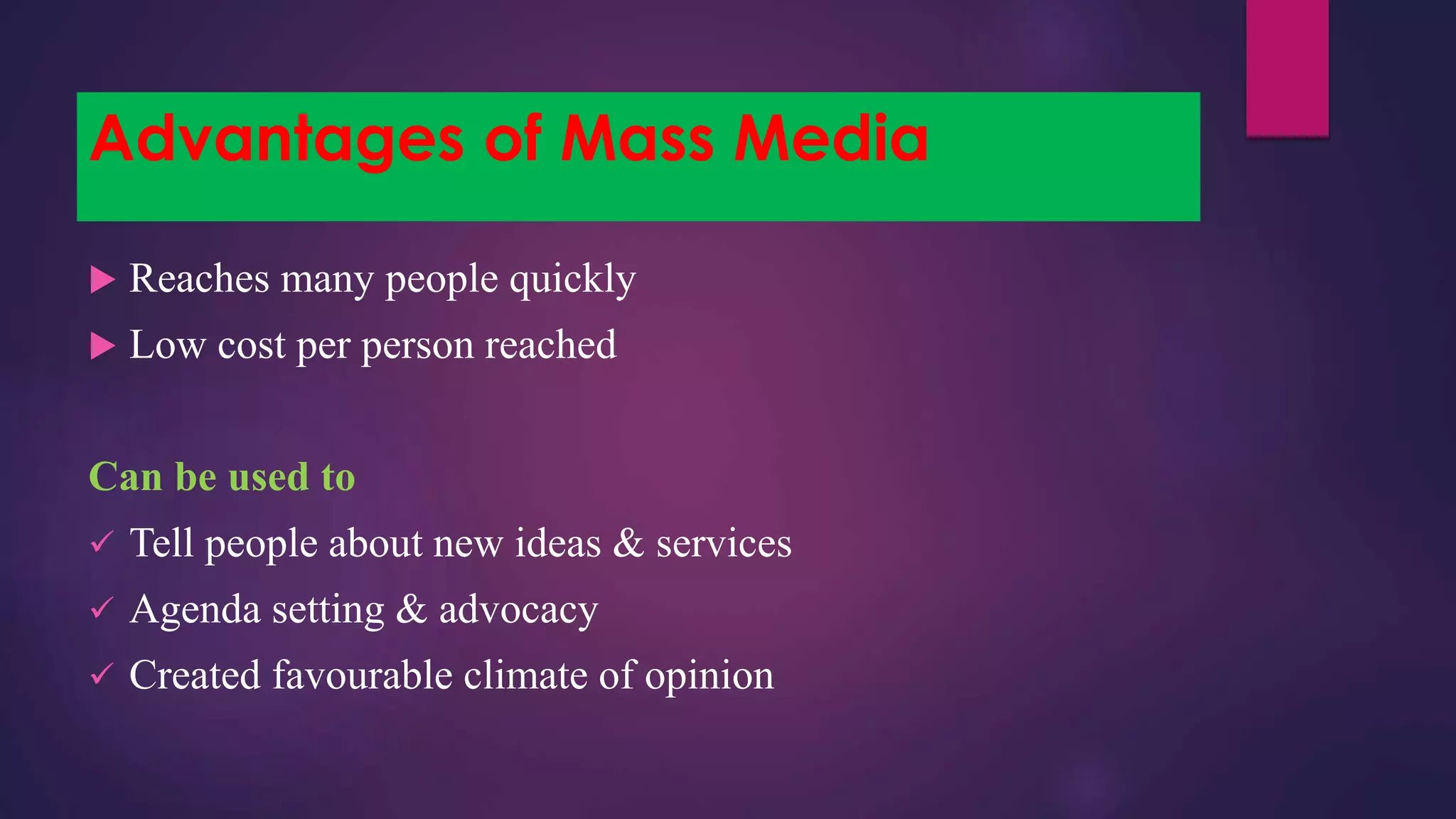 Advantages of Mass Media

▶ Reaches many people quickly
▶ Low cost per person reached

Can be used to

✓ Tell people about new ideas & services
✓ Agenda setting & advocacy
✓ Created favourable climate of opinion